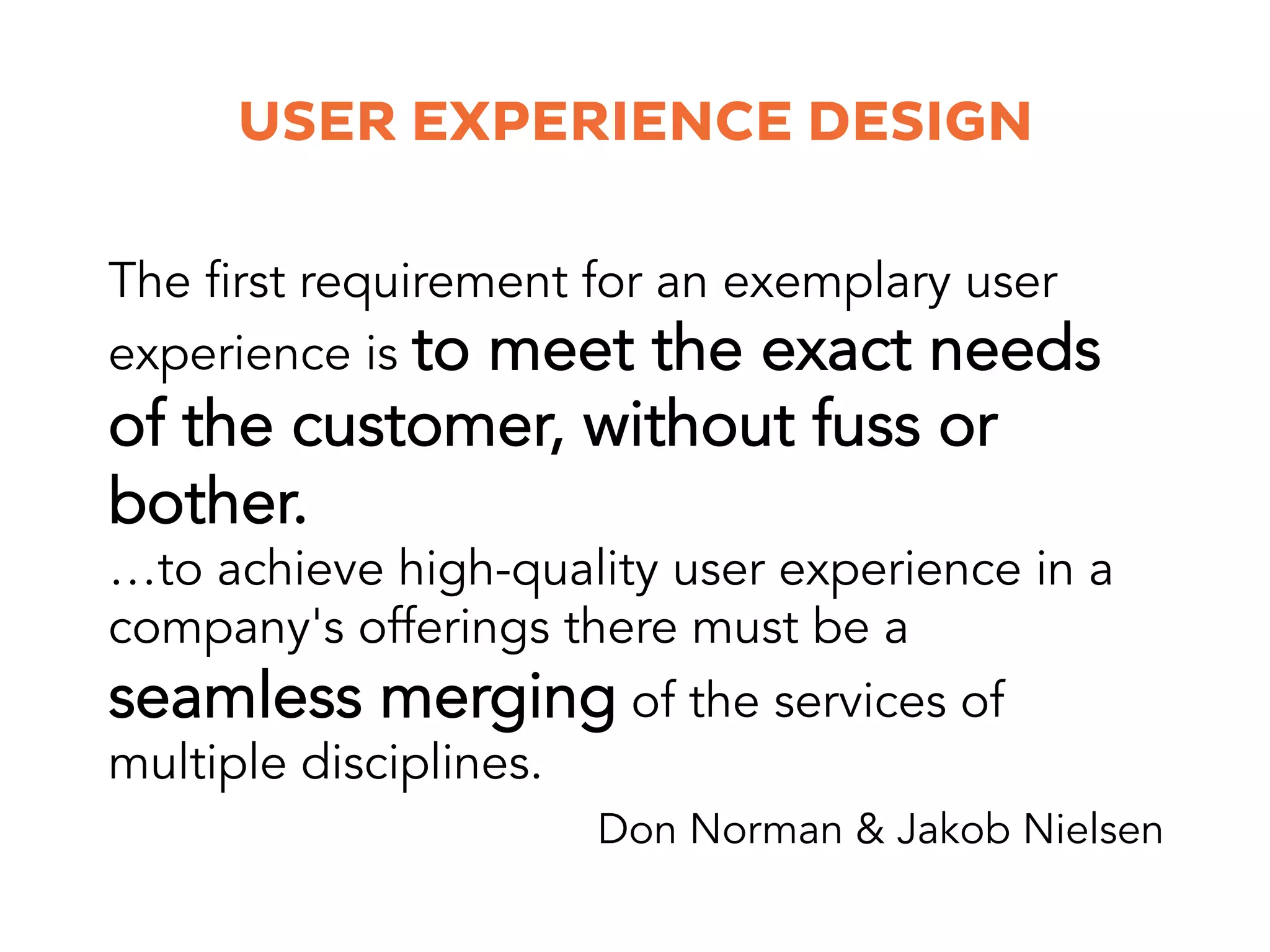 USER EXPERIENCE DESIGN

The first requirement for an exemplary user experience is to meet the exact needs of the customer, without fuss or bother.

…to achieve high-quality user experience in a company's offerings there must be a seamless merging of the services of multiple disciplines.

Don Norman & Jakob Nielsen